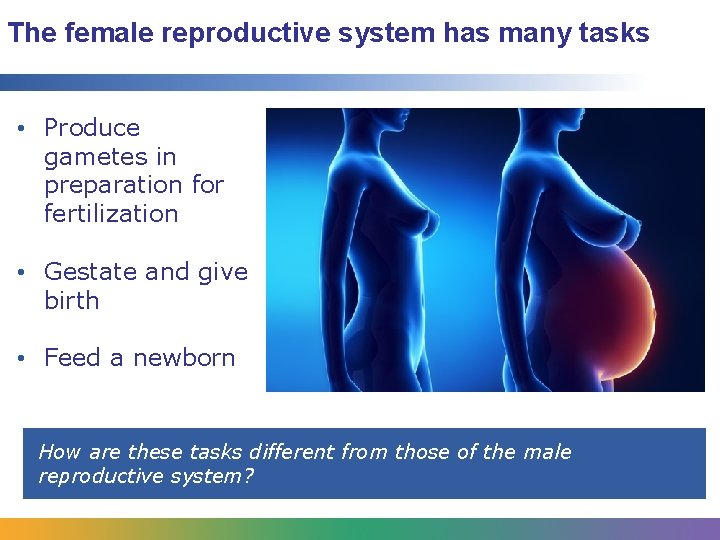 The female reproductive system has many tasks

• Produce gametes in preparation for fertilization

• Gestate and give birth

• Feed a newborn

How are these tasks different from those of the male reproductive system?